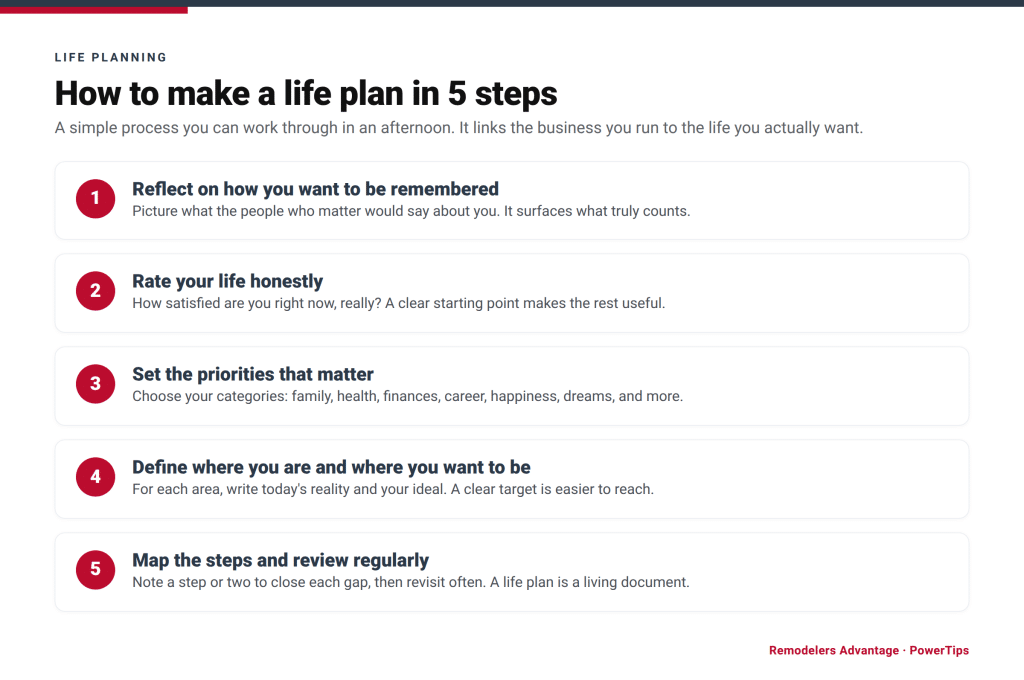 LIFE PLANNING

How to make a life plan in 5 steps

A simple process you can work through in an afternoon. It links the business you run to the life you actually want.

1
Reflect on how you want to be remembered
Picture what the people who matter would say about you. It surfaces what truly counts.

2
Rate your life honestly
How satisfied are you right now, really? A clear starting point makes the rest useful.

3
Set the priorities that matter
Choose your categories: family, health, finances, career, happiness, dreams, and more.

4
Define where you are and where you want to be
For each area, write today's reality and your ideal. A clear target is easier to reach.

5
Map the steps and review regularly
Note a step or two to close each gap, then revisit often. A life plan is a living document.

Remodelers Advantage · PowerTips